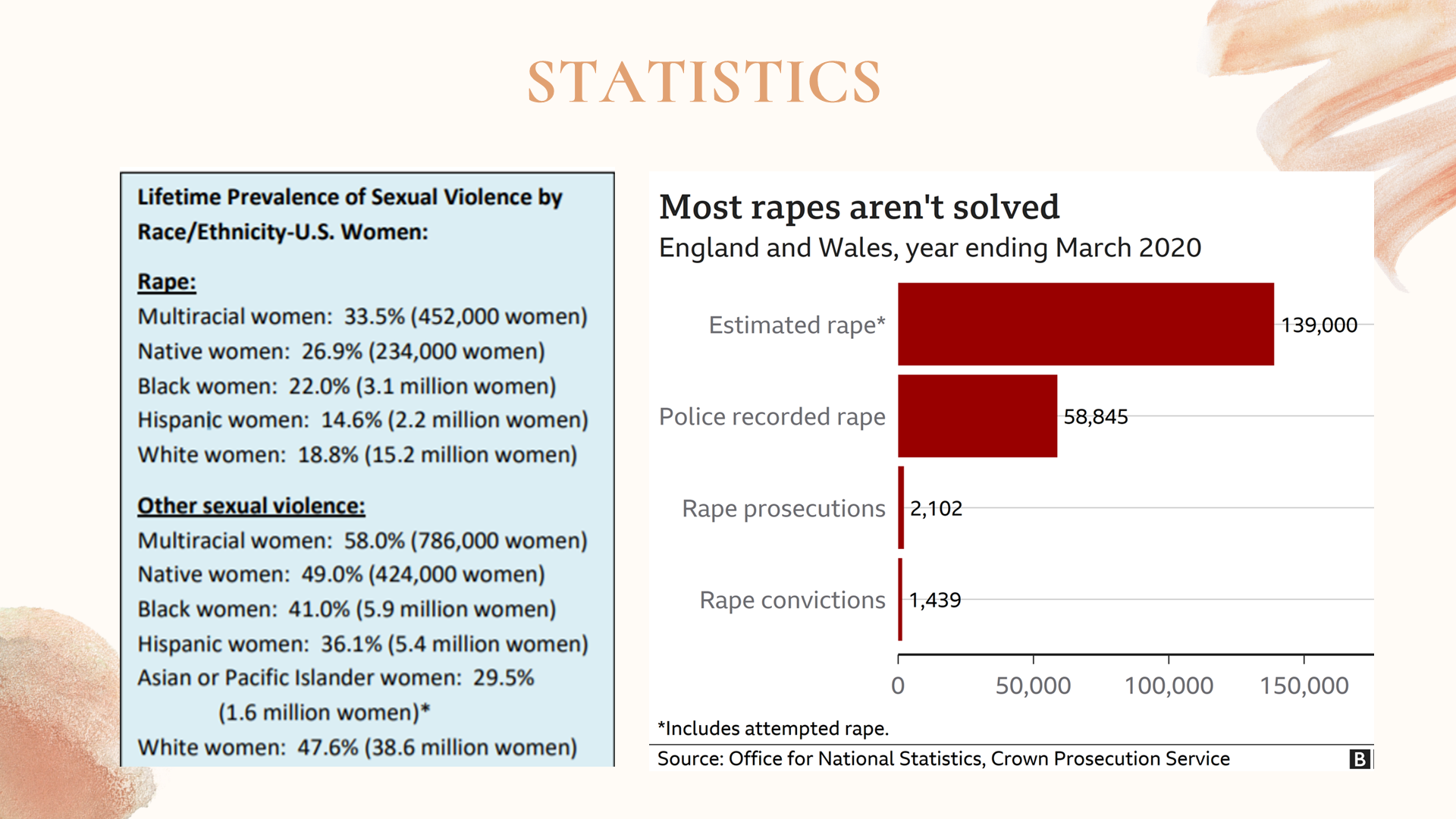 STATISTICS

Lifetime Prevalence of Sexual Violence by Race/Ethnicity-U.S. Women:

Rape:
Multiracial women: 33.5% (452,000 women)
Native women: 26.9% (234,000 women)
Black women: 22.0% (3.1 million women)
Hispanic women: 14.6% (2.2 million women)
White women: 18.8% (15.2 million women)

Other sexual violence:
Multiracial women: 58.0% (786,000 women)
Native women: 49.0% (424,000 women)
Black women: 41.0% (5.9 million women)
Hispanic women: 36.1% (5.4 million women)
Asian or Pacific Islander women: 29.5% (1.6 million women)*
White women: 47.6% (38.6 million women)

Most rapes aren't solved
England and Wales, year ending March 2020

Estimated rape* 139,000
Police recorded rape 58,845
Rape prosecutions 2,102
Rape convictions 1,439

0 50,000 100,000 150,000

*Includes attempted rape.
Source: Office for National Statistics, Crown Prosecution Service
B